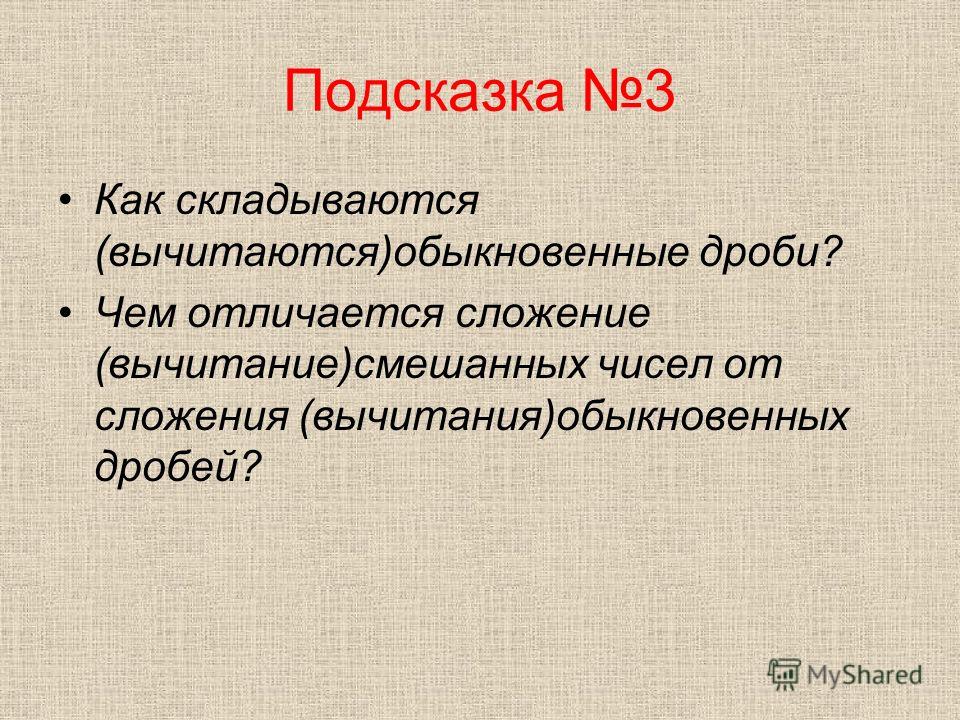 Подсказка №3

• Как складываются (вычитаются)обыкновенные дроби?

• Чем отличается сложение (вычитание)смешанных чисел от сложения (вычитания)обыкновенных дробей?

MyShared